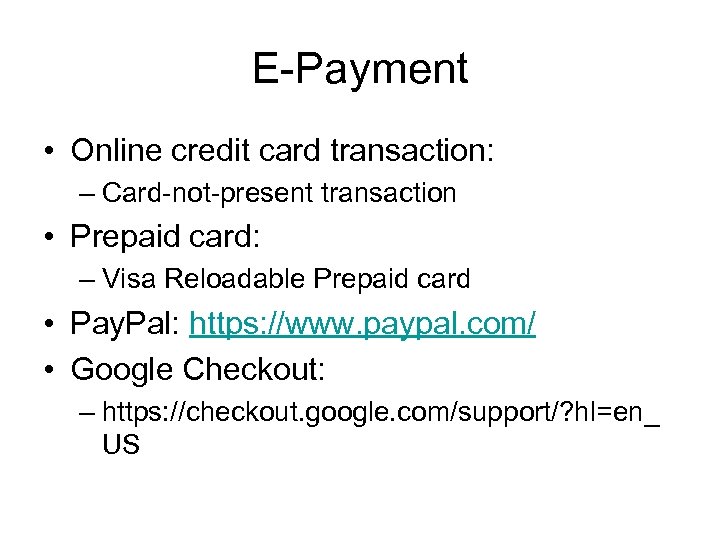 E-Payment

• Online credit card transaction:
– Card-not-present transaction
• Prepaid card:
– Visa Reloadable Prepaid card
• PayPal: https://www.paypal.com/
• Google Checkout:
– https://checkout.google.com/support/?hl=en_US